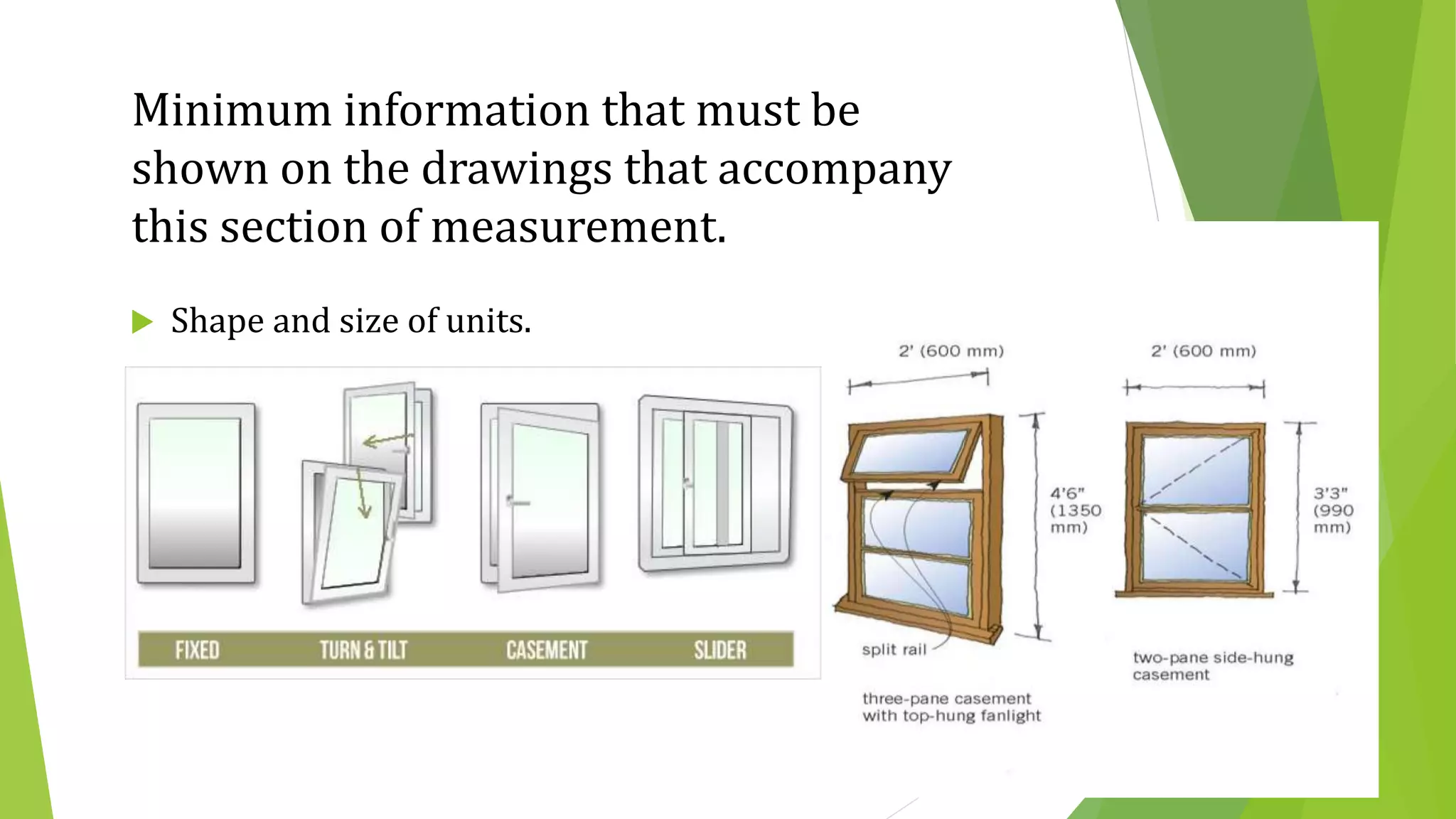 Minimum information that must be shown on the drawings that accompany this section of measurement.

Shape and size of units.

FIXED
TURN & TILT
CASEMENT
SLIDER

2' (600 mm)

4'6" (1350 mm)

split rail

three-pane casement with top-hung fanlight

2' (600 mm)

3'3" (990 mm)

two-pane side-hung casement